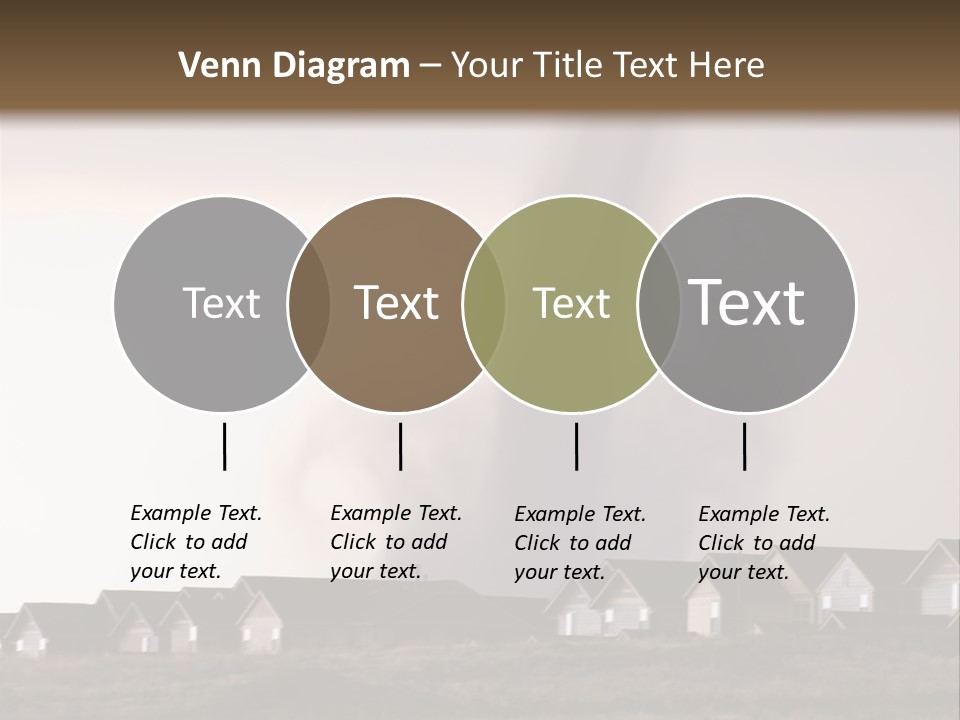 Venn Diagram – Your Title Text Here

Text

Text

Text

Text

Example Text. Click to add your text.

Example Text. Click to add your text.

Example Text. Click to add your text.

Example Text. Click to add your text.